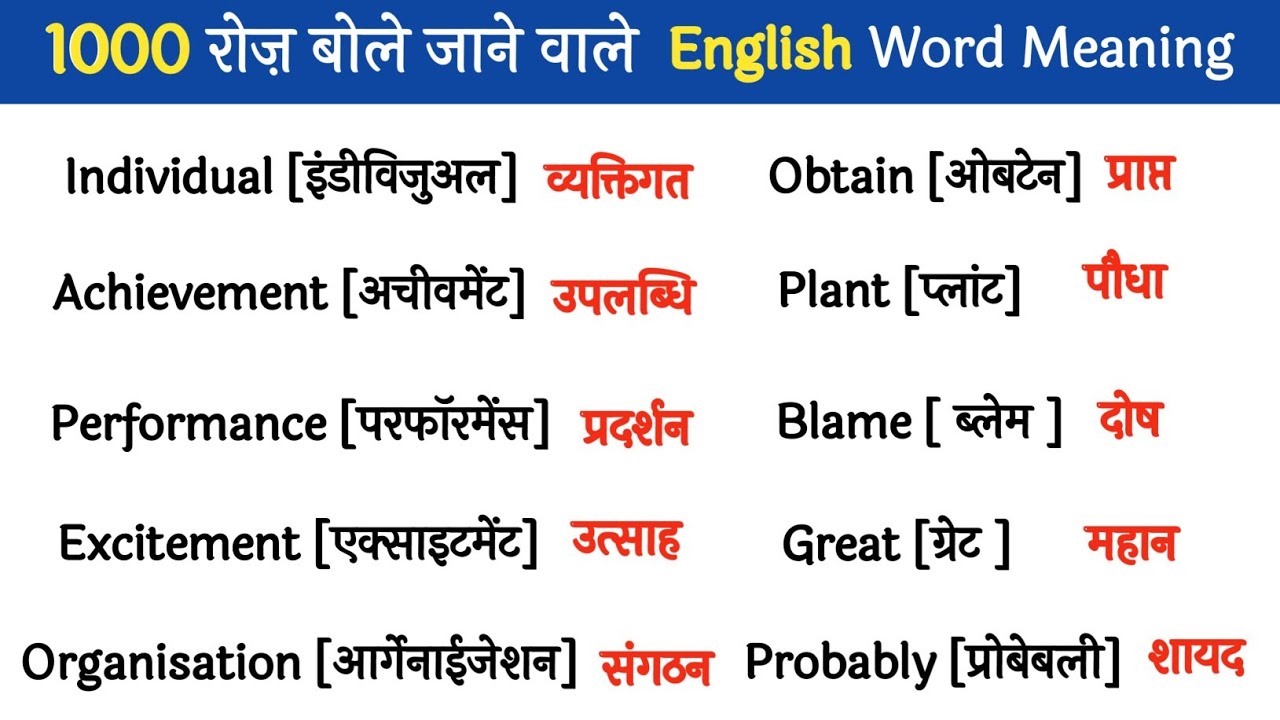 1000 रोज़ बोले जाने वाले English Word Meaning

Individual [इंडीविजुअल] व्यक्तिगत

Achievement [अचीवमेंट] उपलब्धि

Performance [परफॉरमेंस] प्रदर्शन

Excitement [एक्साइटमेंट] उत्साह

Organisation [आर्गेनाईजेशन] संगठन

Obtain [ओबटेन] प्राप्त

Plant [प्लांट] पौधा

Blame [ ब्लेम ] दोष

Great [ग्रेट ] महान

Probably [प्रोबेबली] शायद